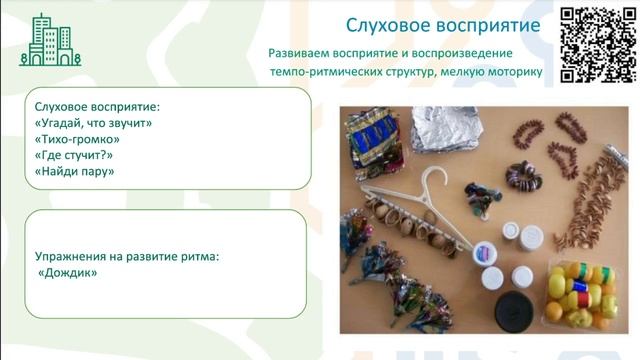 Слуховое восприятие

Развиваем восприятие и воспроизведение темпо-ритмических структур, мелкую моторику

Слуховое восприятие:
«Угадай, что звучит»
«Тихо-громко»
«Где стучит?»
«Найди пару»

Упражнения на развитие ритма:
«Дождик»